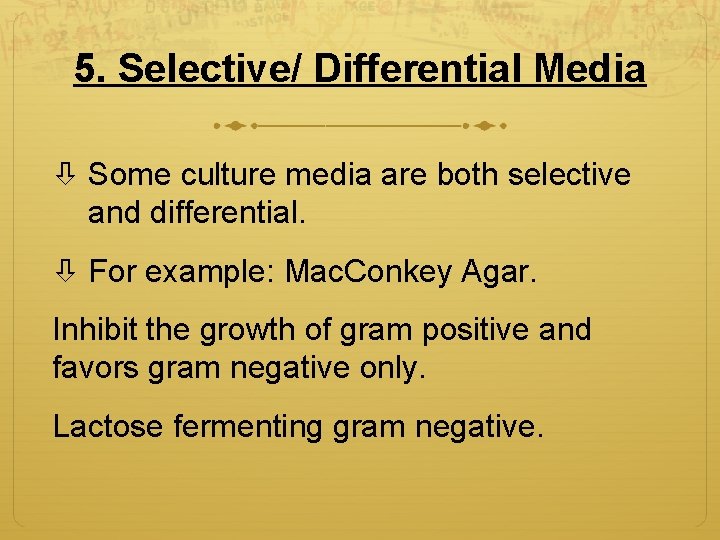 5. Selective/ Differential Media

⇩ Some culture media are both selective and differential.

⇩ For example: MacConkey Agar.

Inhibit the growth of gram positive and favors gram negative only.

Lactose fermenting gram negative.